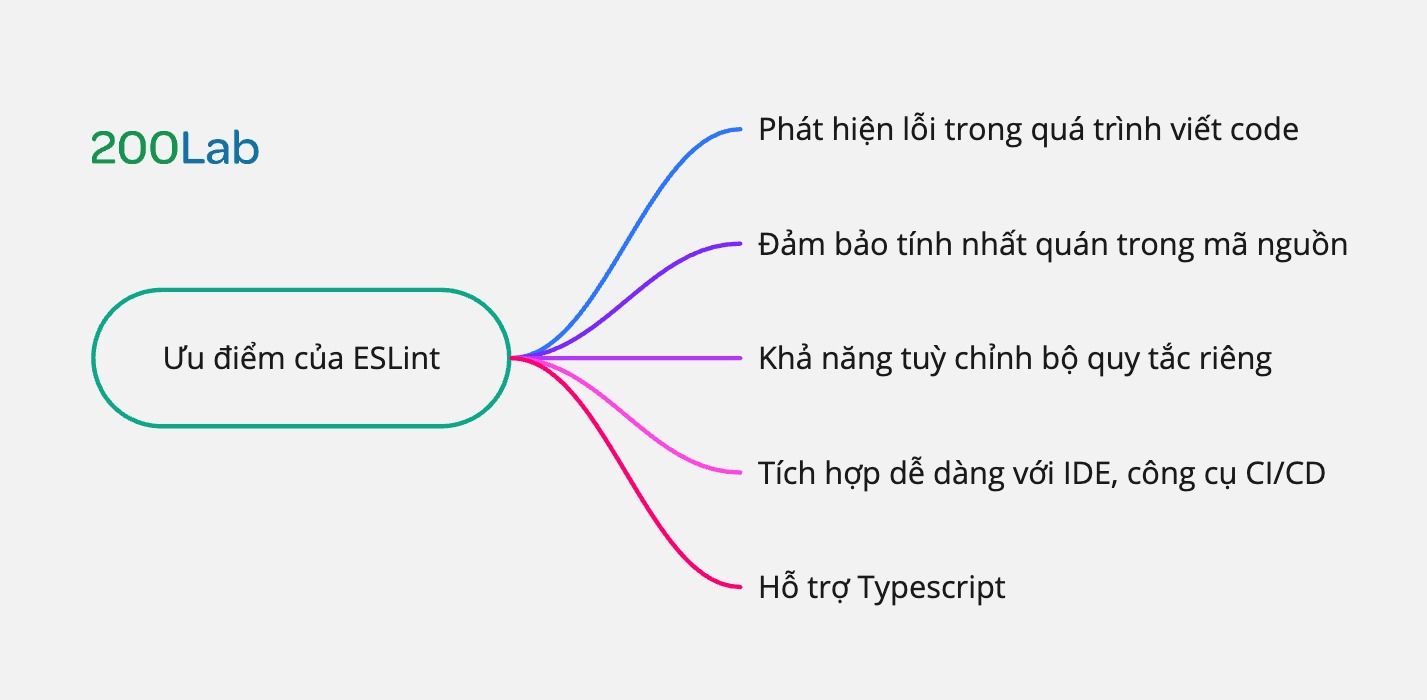 200Lab

Ưu điểm của ESLint

Phát hiện lỗi trong quá trình viết code

Đảm bảo tính nhất quán trong mã nguồn

Khả năng tuỳ chỉnh bộ quy tắc riêng

Tích hợp dễ dàng với IDE, công cụ CI/CD

Hỗ trợ Typescript